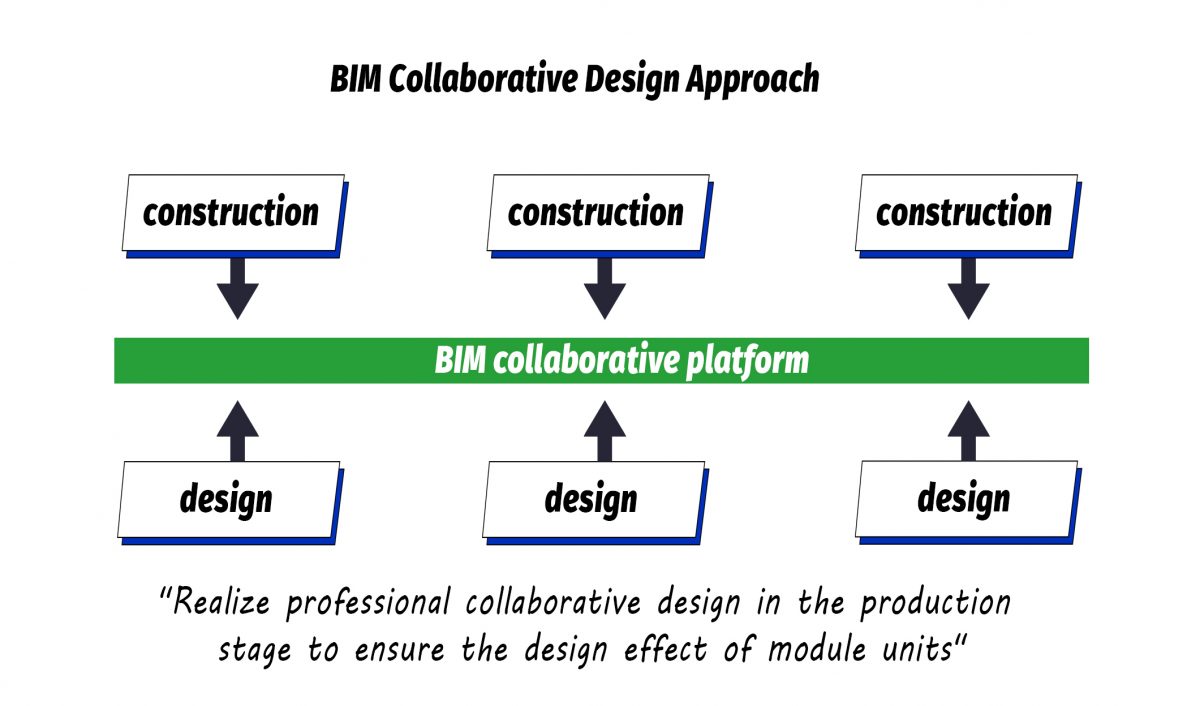 BIM Collaborative Design Approach

construction

construction

construction

BIM collaborative platform

design

design

design

"Realize professional collaborative design in the production stage to ensure the design effect of module units"